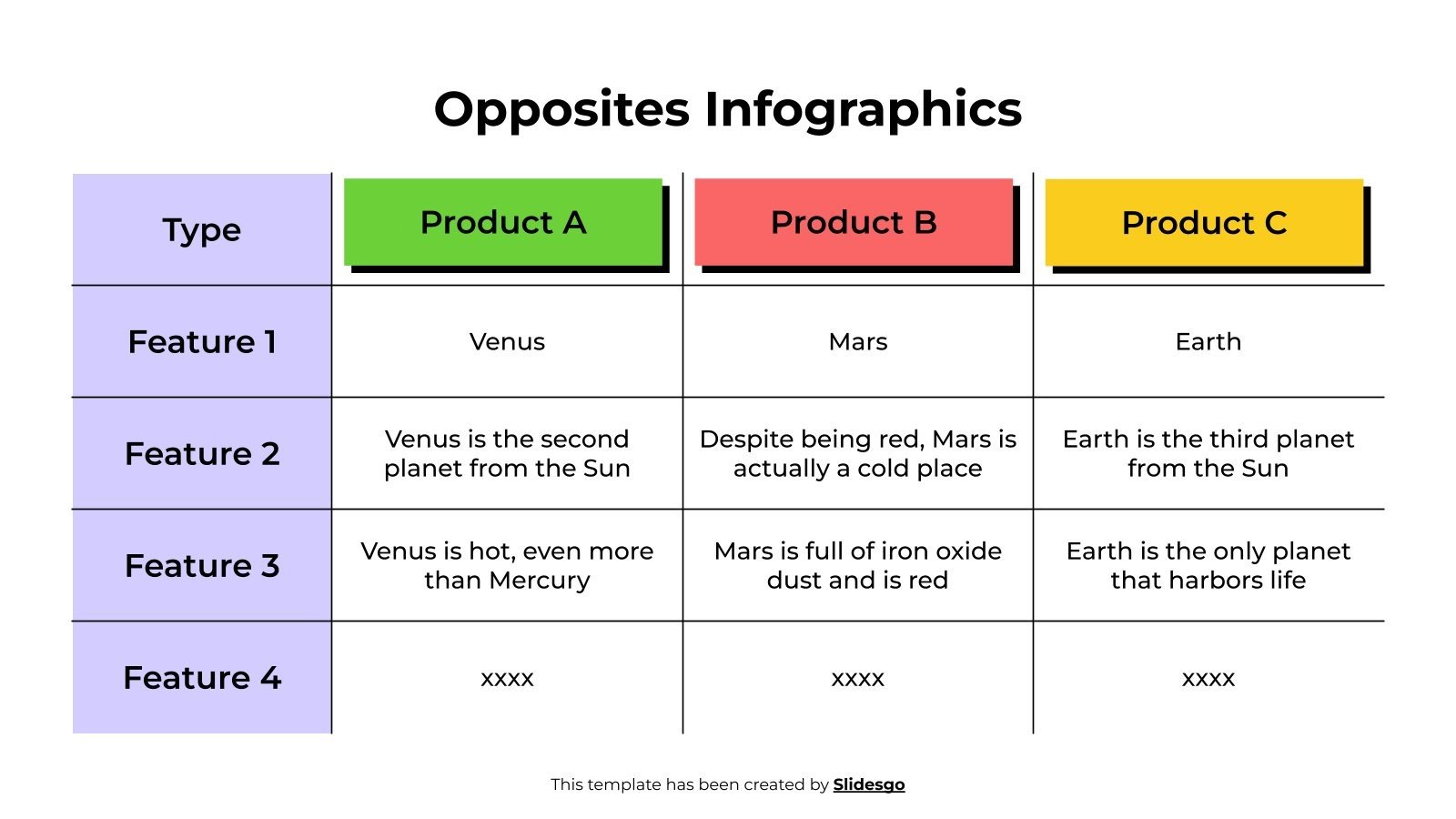 Opposites Infographics

| Type | Product A | Product B | Product C |
|---|---|---|---|
| Feature 1 | Venus | Mars | Earth |
| Feature 2 | Venus is the second planet from the Sun | Despite being red, Mars is actually a cold place | Earth is the third planet from the Sun |
| Feature 3 | Venus is hot, even more than Mercury | Mars is full of iron oxide dust and is red | Earth is the only planet that harbors life |
| Feature 4 | xxxx | xxxx | xxxx |

This template has been created by Slidesgo